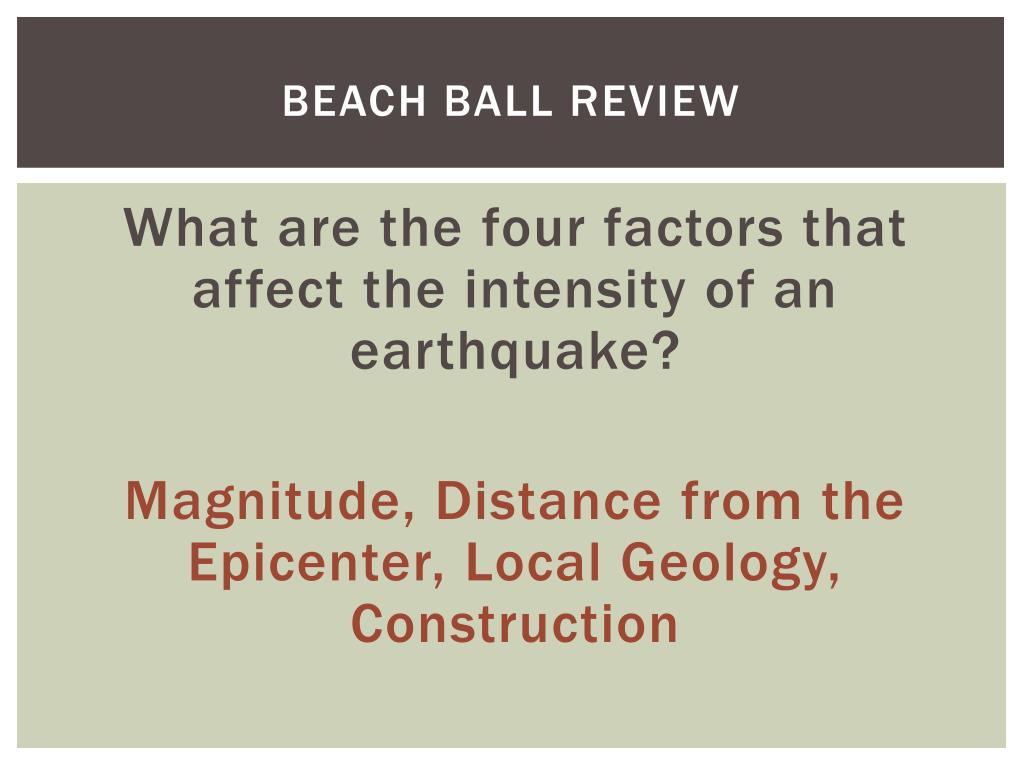 BEACH BALL REVIEW

What are the four factors that affect the intensity of an earthquake?

Magnitude, Distance from the Epicenter, Local Geology, Construction